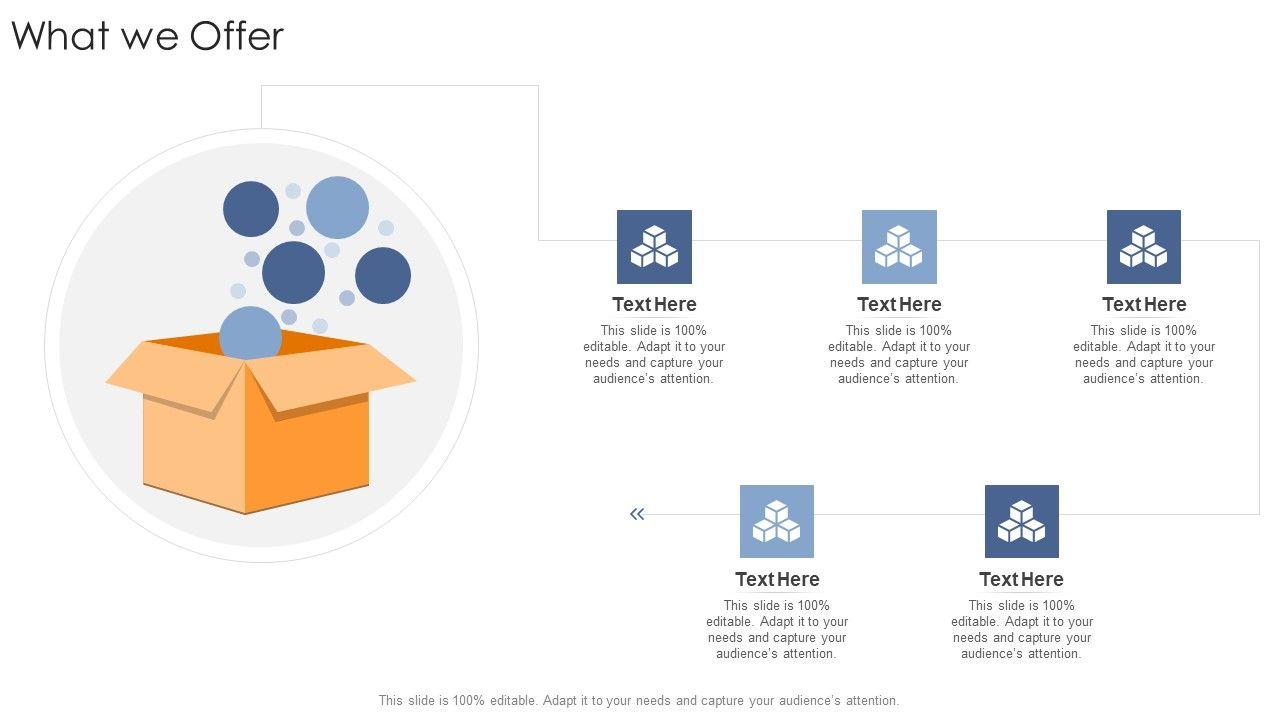 What we Offer

Text Here
This slide is 100% editable. Adapt it to your needs and capture your audience's attention.

Text Here
This slide is 100% editable. Adapt it to your needs and capture your audience's attention.

Text Here
This slide is 100% editable. Adapt it to your needs and capture your audience's attention.

«

Text Here
This slide is 100% editable. Adapt it to your needs and capture your audience's attention.

Text Here
This slide is 100% editable. Adapt it to your needs and capture your audience's attention.

This slide is 100% editable. Adapt it to your needs and capture your audience's attention.